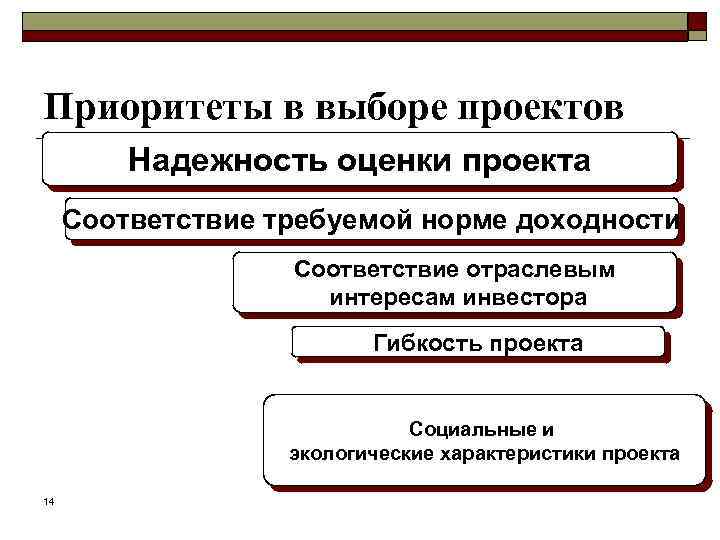 Приоритеты в выборе проектов

Надежность оценки проекта

Соответствие требуемой норме доходности

Соответствие отраслевым интересам инвестора

Гибкость проекта

Социальные и экологические характеристики проекта

14